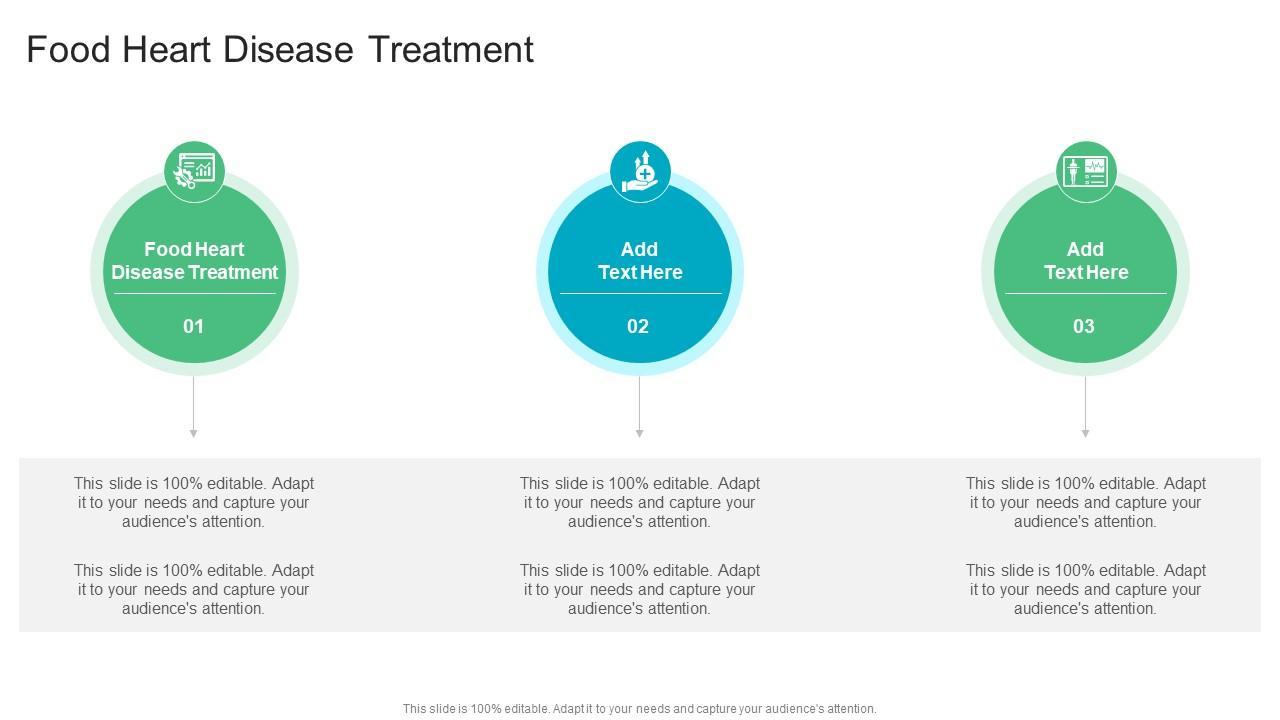 Food Heart Disease Treatment

Food Heart Disease Treatment

01

This slide is 100% editable. Adapt it to your needs and capture your audience's attention.

This slide is 100% editable. Adapt it to your needs and capture your audience's attention.

Add Text Here

02

This slide is 100% editable. Adapt it to your needs and capture your audience's attention.

This slide is 100% editable. Adapt it to your needs and capture your audience's attention.

Add Text Here

03

This slide is 100% editable. Adapt it to your needs and capture your audience's attention.

This slide is 100% editable. Adapt it to your needs and capture your audience's attention.

This slide is 100% editable. Adapt it to your needs and capture your audience's attention.